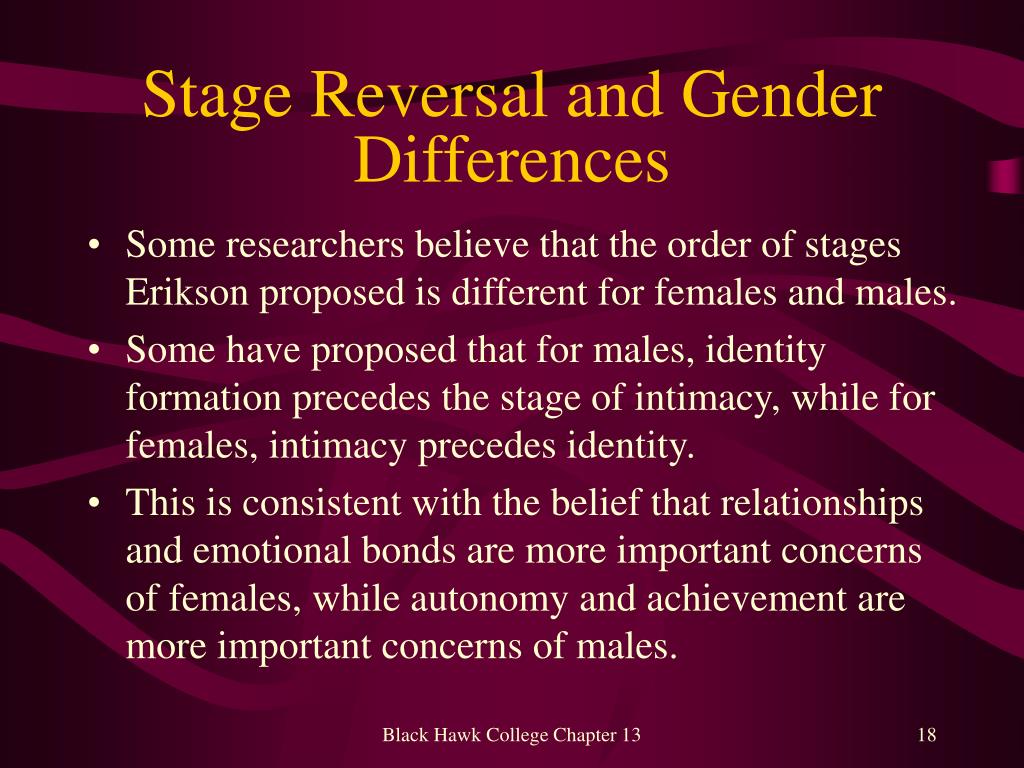 Stage Reversal and Gender Differences

• Some researchers believe that the order of stages Erikson proposed is different for females and males.

• Some have proposed that for males, identity formation precedes the stage of intimacy, while for females, intimacy precedes identity.

• This is consistent with the belief that relationships and emotional bonds are more important concerns of females, while autonomy and achievement are more important concerns of males.

Black Hawk College Chapter 13

18